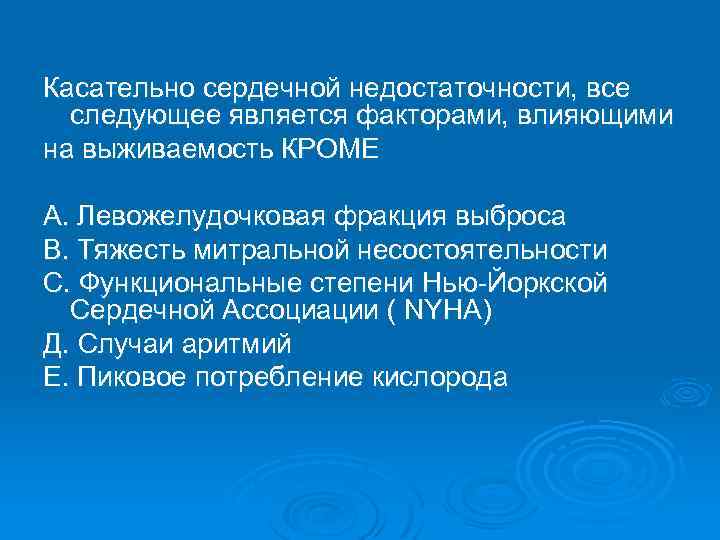 Касательно сердечной недостаточности, все следующее является факторами, влияющими
на выживаемость КРОМЕ

А. Левожелудочковая фракция выброса
В. Тяжесть митральной несостоятельности
С. Функциональные степени Нью-Йоркской Сердечной Ассоциации ( NYHA)
Д. Случаи аритмий
Е. Пиковое потребление кислорода